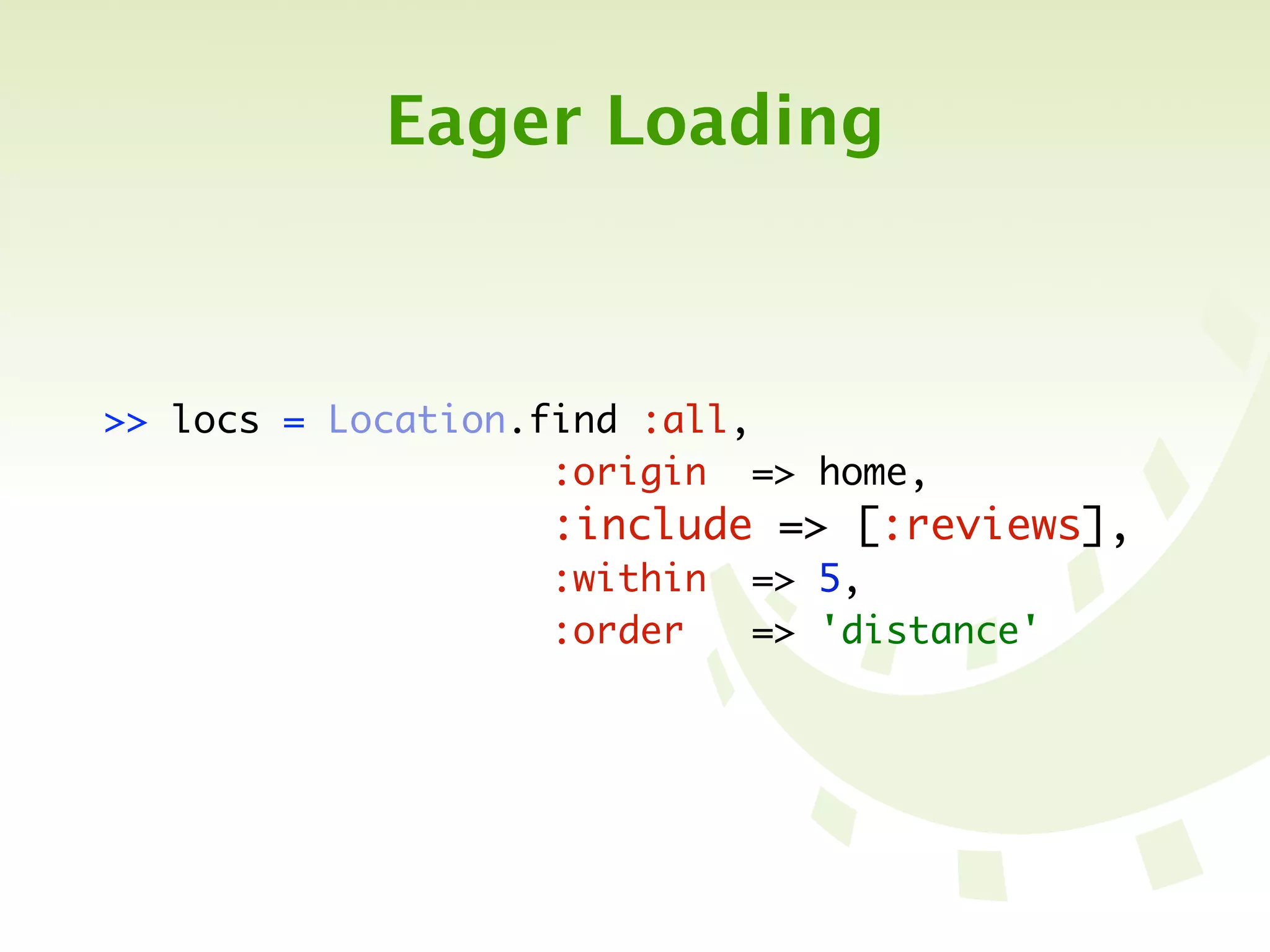 Eager Loading

>> locs = Location.find :all,
                        :origin  => home,
                        :include => [:reviews],
                        :within  => 5,
                        :order   => 'distance'